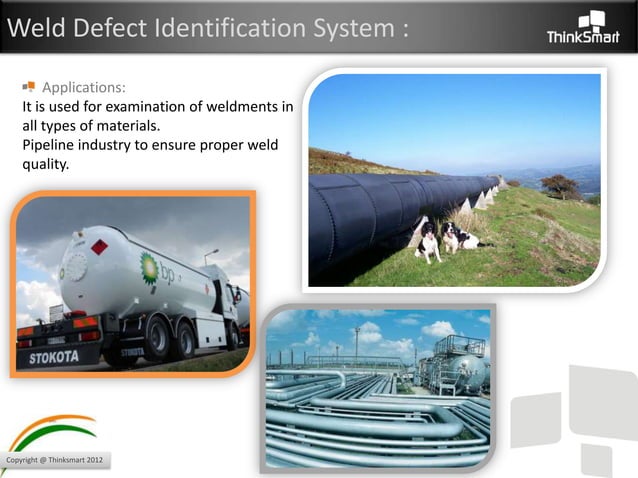 Weld Defect Identification System :

ThinkSmart

Applications:
It is used for examination of weldments in all types of materials.
Pipeline industry to ensure proper weld quality.

bp

STOKOTA

STOKOTA

Copyright @ Thinksmart 2012